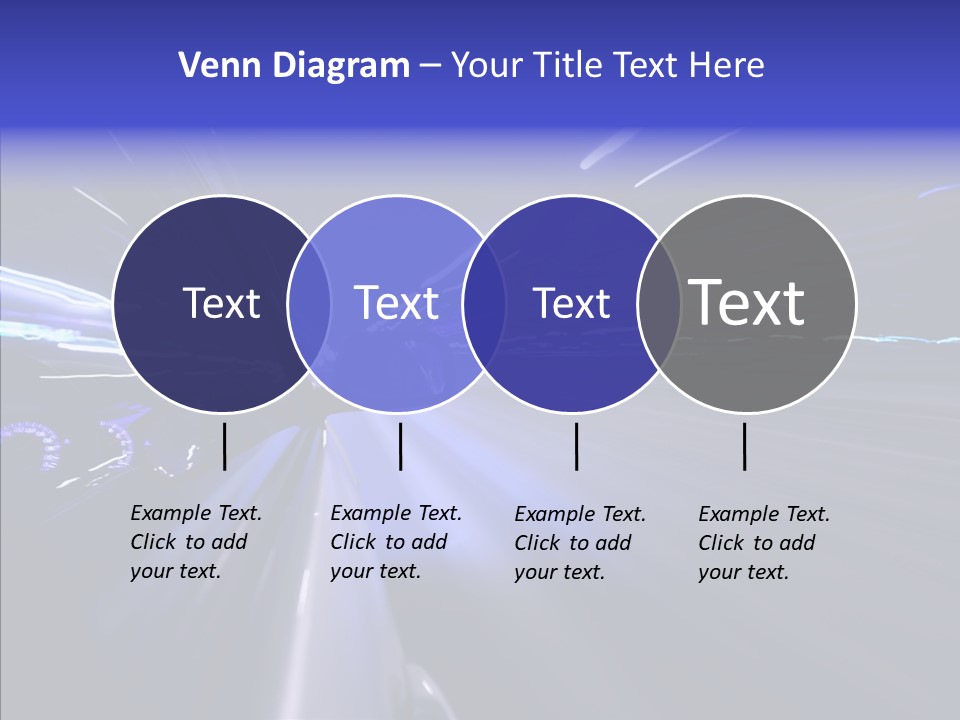 Venn Diagram – Your Title Text Here

Text

Text

Text

Text

Example Text. Click to add your text.

Example Text. Click to add your text.

Example Text. Click to add your text.

Example Text. Click to add your text.